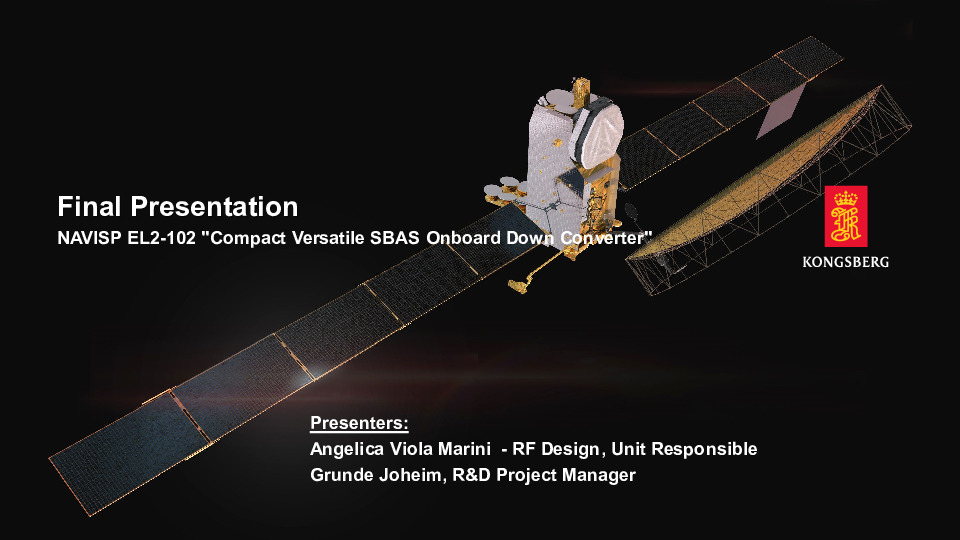 Final Presentation
NAVISP EL2-102 "Compact Versatile SBAS Onboard Down Converter"

KONGSBERG

Presenters:
Angelica Viola Marini - RF Design, Unit Responsible
Grunde Joheim, R&D Project Manager